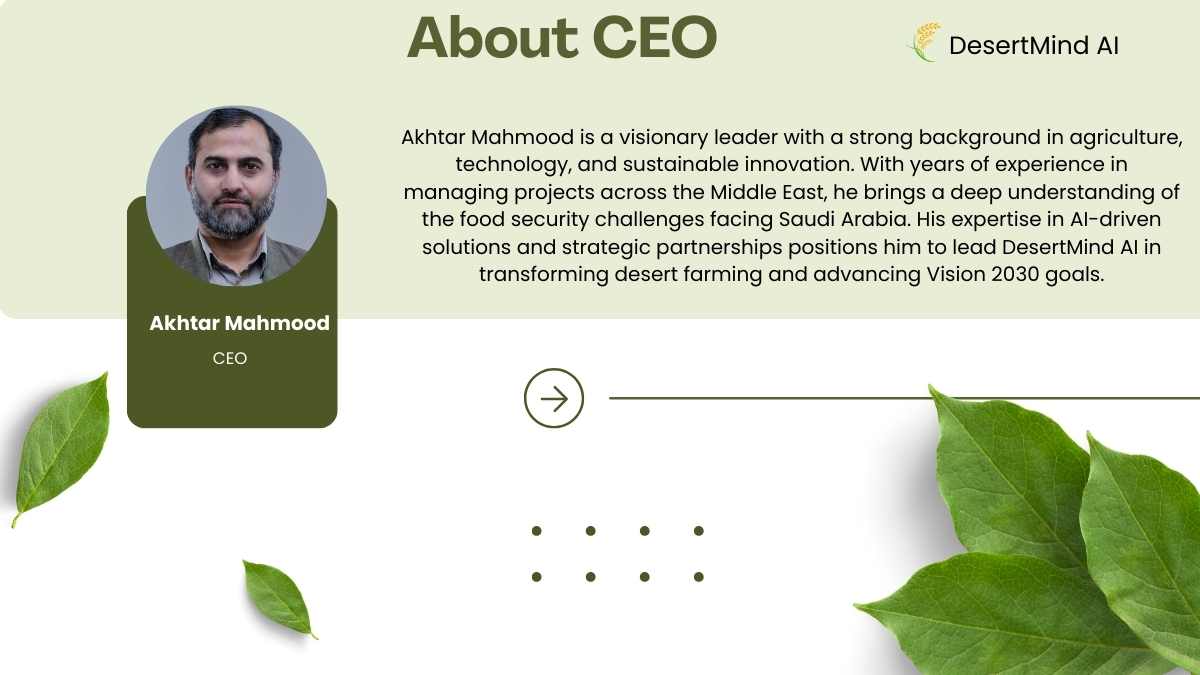 About CEO

DesertMind AI

Akhtar Mahmood is a visionary leader with a strong background in agriculture, technology, and sustainable innovation. With years of experience in managing projects across the Middle East, he brings a deep understanding of the food security challenges facing Saudi Arabia. His expertise in AI-driven solutions and strategic partnerships positions him to lead DesertMind AI in transforming desert farming and advancing Vision 2030 goals.

Akhtar Mahmood

CEO